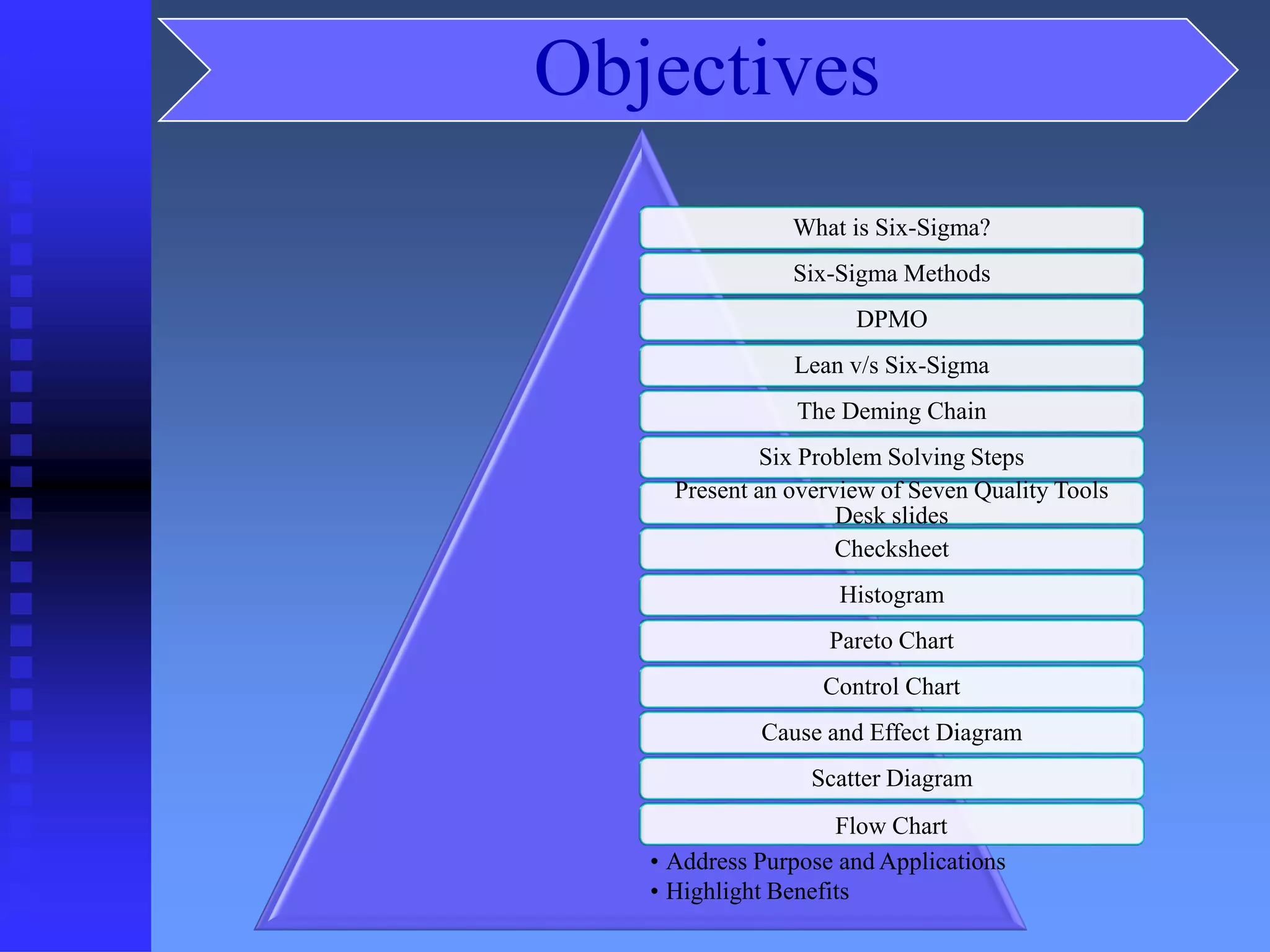 Objectives

What is Six-Sigma?

Six-Sigma Methods

DPMO

Lean v/s Six-Sigma

The Deming Chain

Six Problem Solving Steps

Present an overview of Seven Quality Tools Desk slides

Checksheet

Histogram

Pareto Chart

Control Chart

Cause and Effect Diagram

Scatter Diagram

Flow Chart

• Address Purpose and Applications
• Highlight Benefits